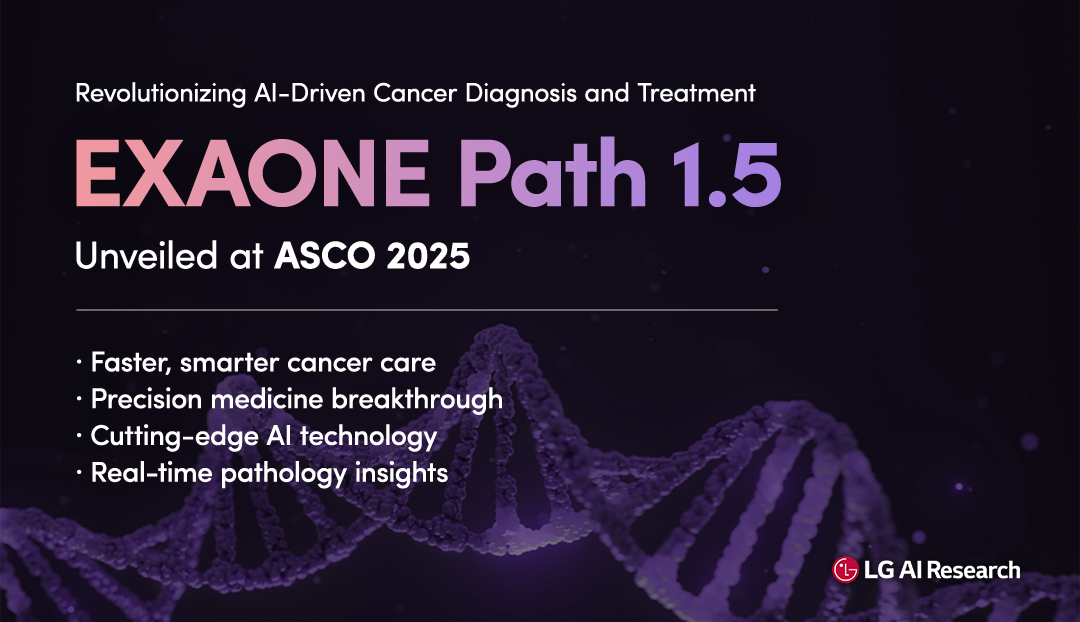 Revolutionizing AI-Driven Cancer Diagnosis and Treatment

EXAONE Path 1.5

Unveiled at ASCO 2025

· Faster, smarter cancer care
· Precision medicine breakthrough
· Cutting-edge AI technology
· Real-time pathology insights

LG AI Research